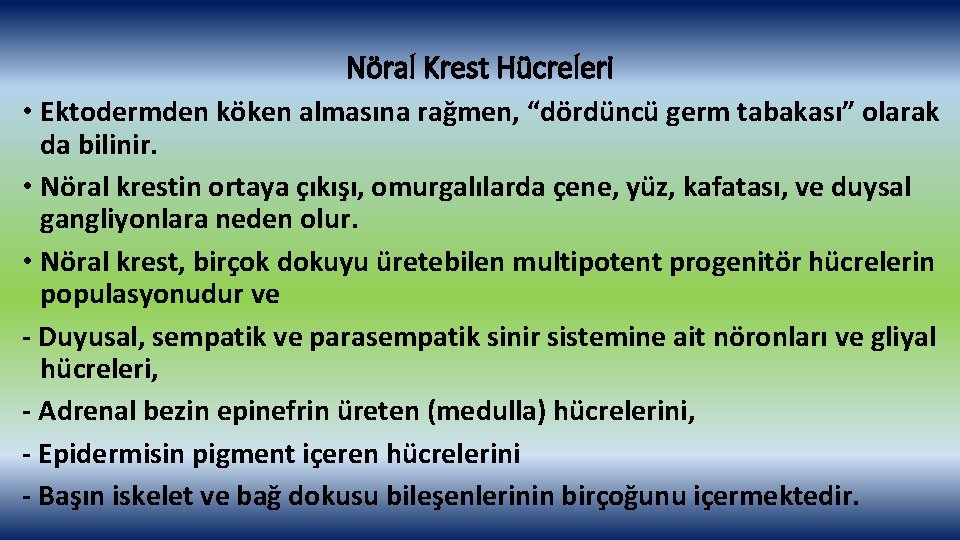 Nöral Krest Hücreleri

• Ektodermden köken almasına rağmen, “dördüncü germ tabakası” olarak da bilinir.

• Nöral krestin ortaya çıkışı, omurgalılarda çene, yüz, kafatası, ve duysal gangliyonlara neden olur.

• Nöral krest, birçok dokuyu üretebilen multipotent progenitör hücrelerin populasyonudur ve

- Duyusal, sempatik ve parasempatik sinir sistemine ait nöronları ve gliyal hücreleri,

- Adrenal bezin epinefrin üreten (medulla) hücrelerini,

- Epidermisin pigment içeren hücrelerini

- Başın iskelet ve bağ dokusu bileşenlerinin birçoğunu içermektedir.